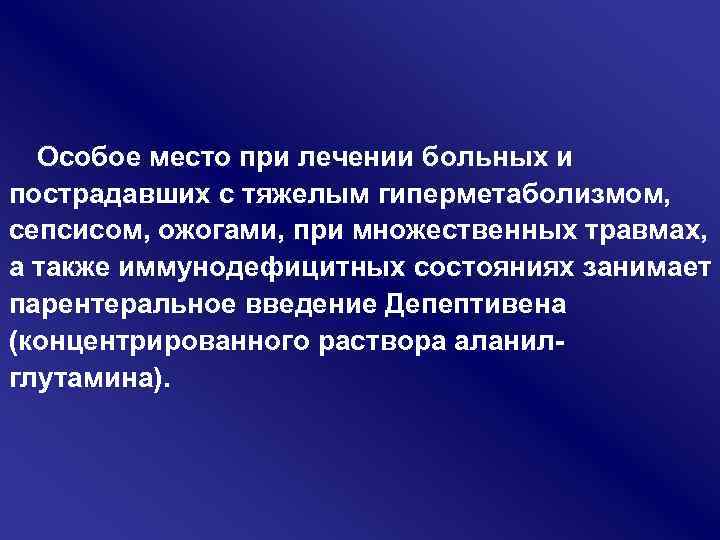 Особое место при лечении больных и пострадавших с тяжелым гиперметаболизмом, сепсисом, ожогами, при множественных травмах, а также иммунодефицитных состояниях занимает парентеральное введение Депептивена (концентрированного раствора аланил-глутамина).